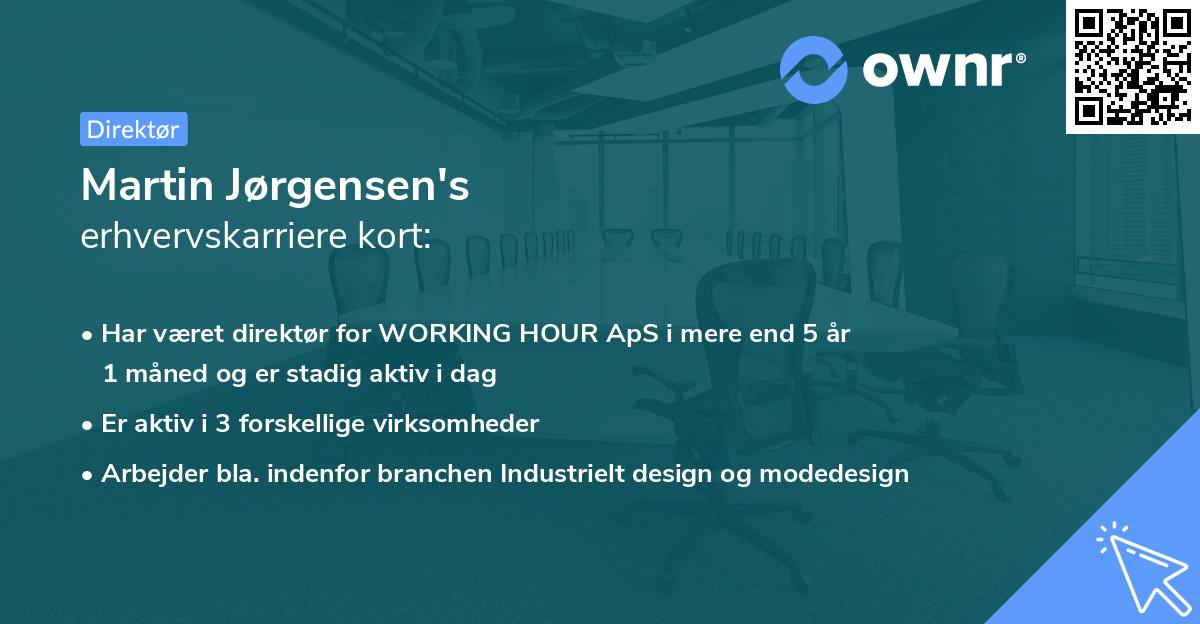 ownr®

Direktør

Martin Jørgensen's
erhvervskarriere kort:

• Har været direktør for WORKING HOUR ApS i mere end 5 år 1 måned og er stadig aktiv i dag

• Er aktiv i 3 forskellige virksomheder

• Arbejder bla. indenfor branchen Industrielt design og modedesign